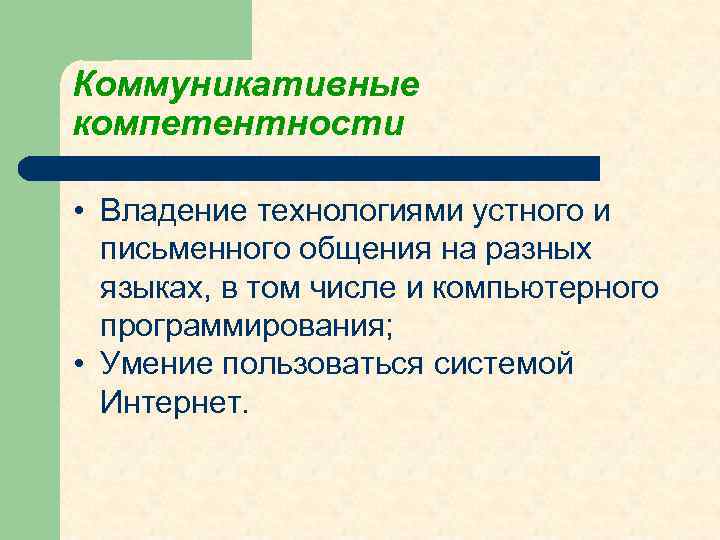 Коммуникативные компетентности

• Владение технологиями устного и письменного общения на разных языках, в том числе и компьютерного программирования;
• Умение пользоваться системой Интернет.